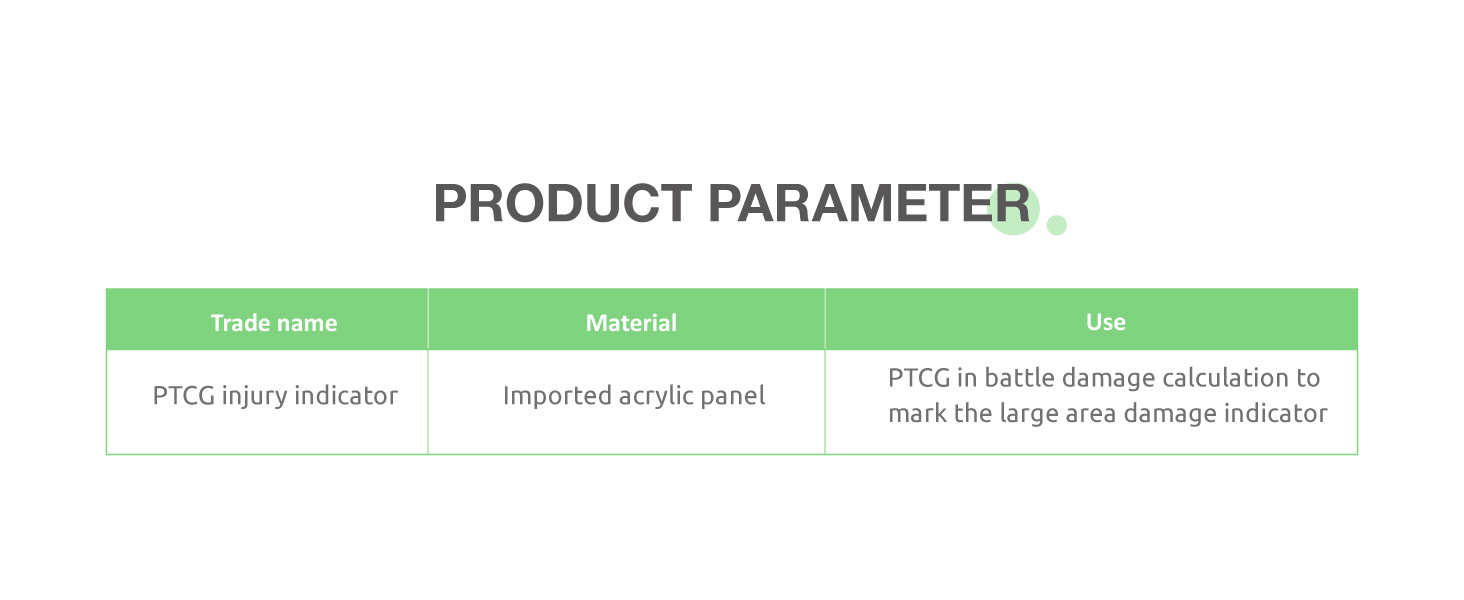 PRODUCT PARAMETER

| Trade name | Material | Use |
|---|---|---|
| PTCG injury indicator | Imported acrylic panel | PTCG in battle damage calculation to mark the large area damage indicator |